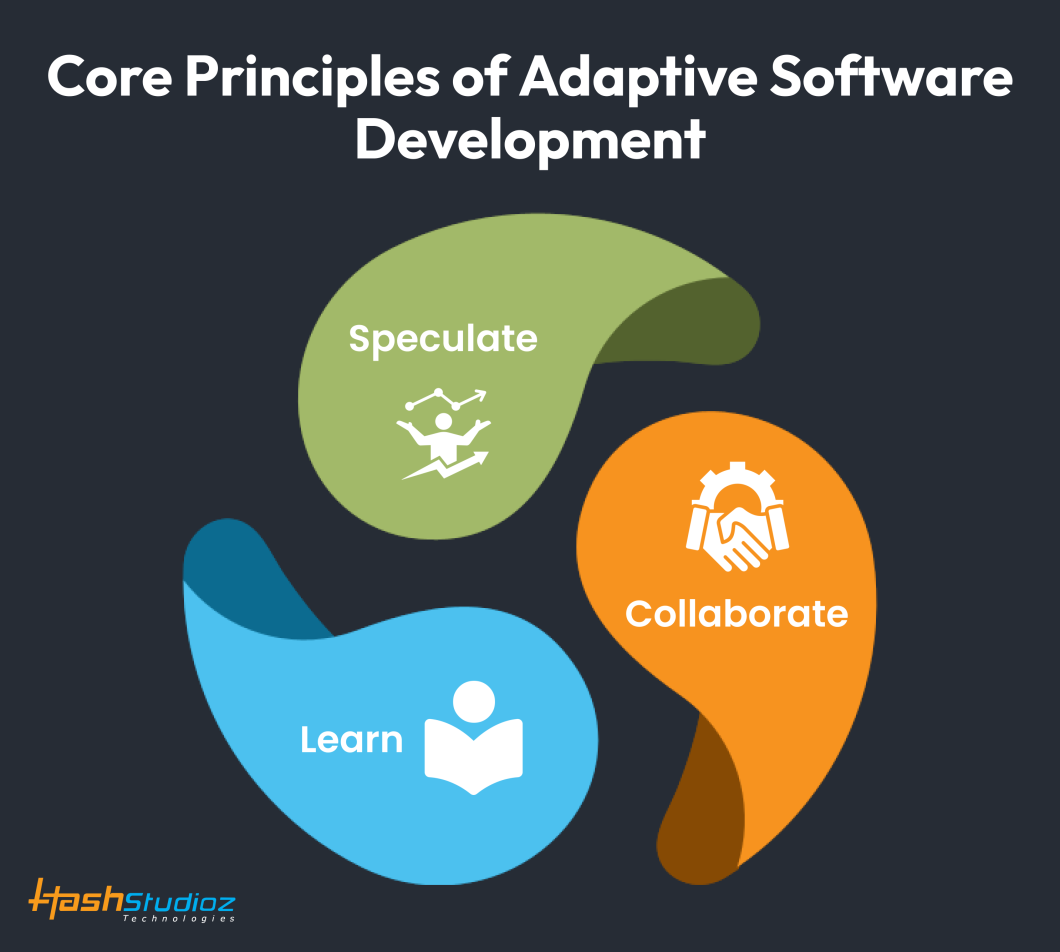 Core Principles of Adaptive Software Development

Speculate

Collaborate

Learn

HashStudioz
Technologies